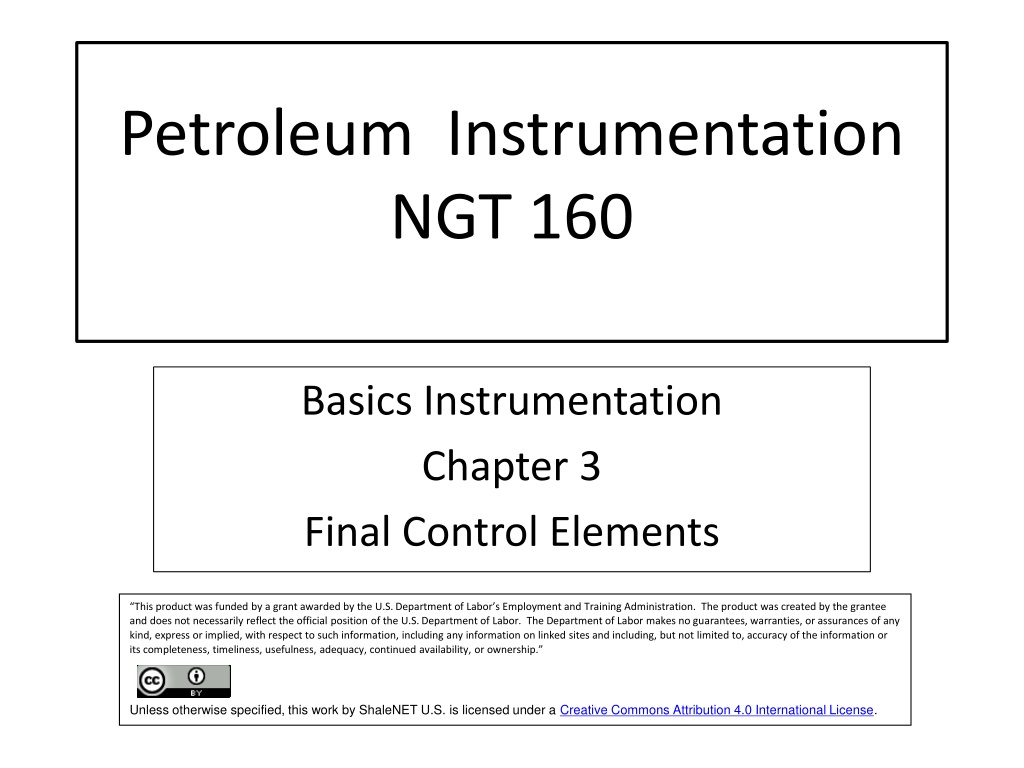 Petroleum Instrumentation
NGT 160

Basics Instrumentation
Chapter 3
Final Control Elements

"This product was funded by a grant awarded by the U.S. Department of Labor's Employment and Training Administration. The product was created by the grantee and does not necessarily reflect the official position of the U.S. Department of Labor. The Department of Labor makes no guarantees, warranties, or assurances of any kind, express or implied, with respect to such information, including any information on linked sites and including, but not limited to, accuracy of the information or its completeness, timeliness, usefulness, adequacy, continued availability, or ownership."

cc BY

Unless otherwise specified, this work by ShaleNET U.S. is licensed under a Creative Commons Attribution 4.0 International License.